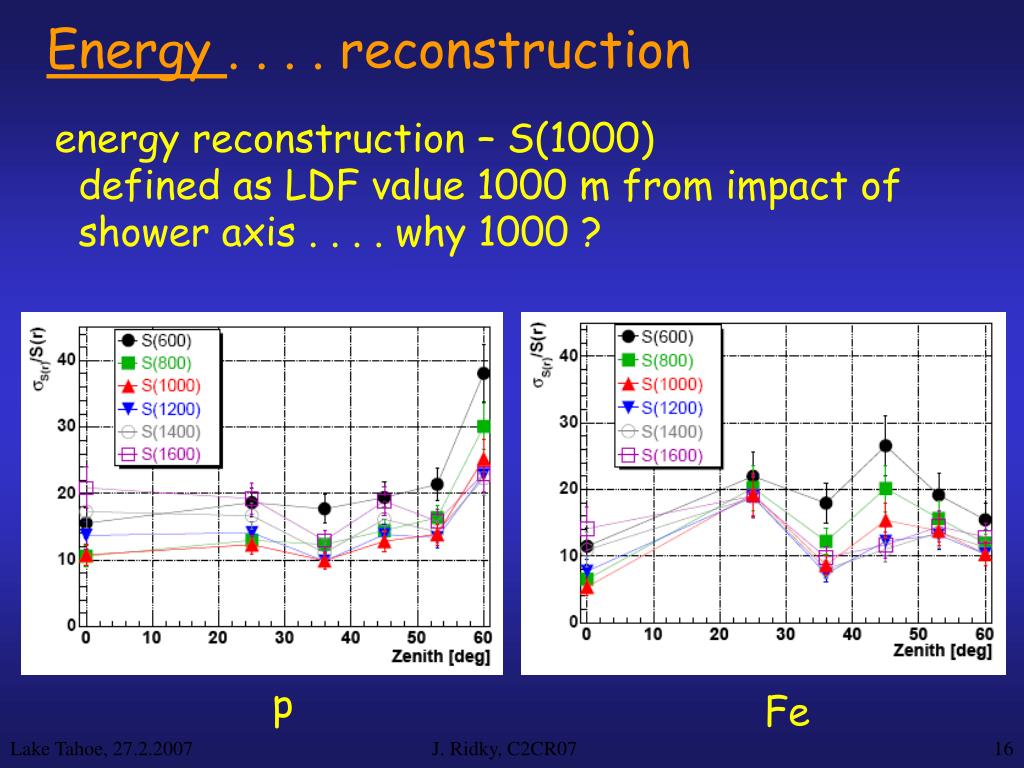 Energy . . . . reconstruction

energy reconstruction – S(1000)
defined as LDF value 1000 m from impact of shower axis . . . . why 1000 ?

$\sigma_{S(r)}/S(r)$
S(600)
S(800)
S(1000)
S(1200)
S(1400)
S(1600)
40
30
20
10
0
0 10 20 30 40 50 60
Zenith [deg]

$\sigma_{S(r)}/S(r)$
S(600)
S(800)
S(1000)
S(1200)
S(1400)
S(1600)
40
30
20
10
0
0 10 20 30 40 50 60
Zenith [deg]

p

Fe

Lake Tahoe, 27.2.2007

J. Ridky, C2CR07

16